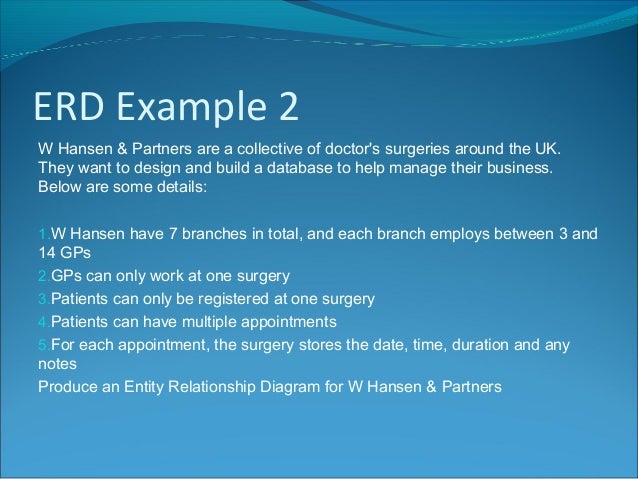 ERD Example 2

W Hansen & Partners are a collective of doctor's surgeries around the UK. They want to design and build a database to help manage their business. Below are some details:

1.W Hansen have 7 branches in total, and each branch employs between 3 and 14 GPs
2.GPs can only work at one surgery
3.Patients can only be registered at one surgery
4.Patients can have multiple appointments
5.For each appointment, the surgery stores the date, time, duration and any notes
Produce an Entity Relationship Diagram for W Hansen & Partners